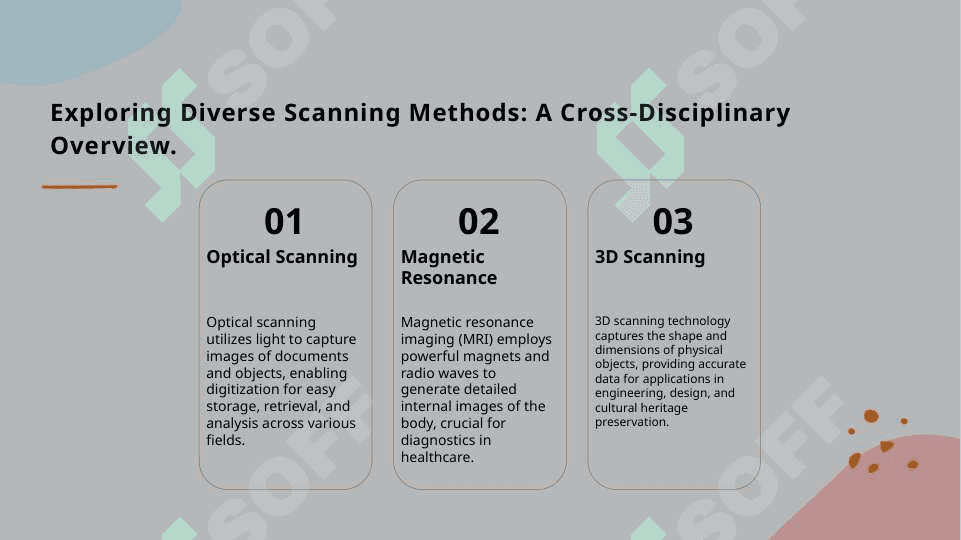 Exploring Diverse Scanning Methods: A Cross-Disciplinary Overview.

01
Optical Scanning

Optical scanning utilizes light to capture images of documents and objects, enabling digitization for easy storage, retrieval, and analysis across various fields.

02
Magnetic Resonance

Magnetic resonance imaging (MRI) employs powerful magnets and radio waves to generate detailed internal images of the body, crucial for diagnostics in healthcare.

03
3D Scanning

3D scanning technology captures the shape and dimensions of physical objects, providing accurate data for applications in engineering, design, and cultural heritage preservation.

SOFF